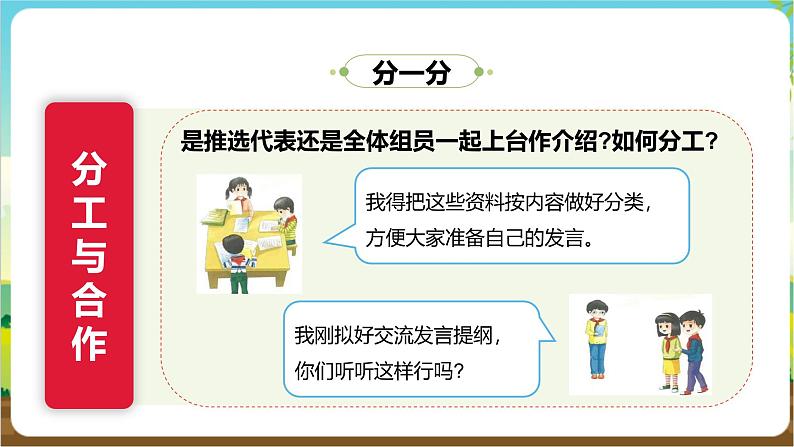 分一分

分工与合作

是推选代表还是全体组员一起上台作介绍?如何分工?

我得把这些资料按内容做好分类，方便大家准备自己的发言。

我刚拟好交流发言提纲，你们听听这样行吗?